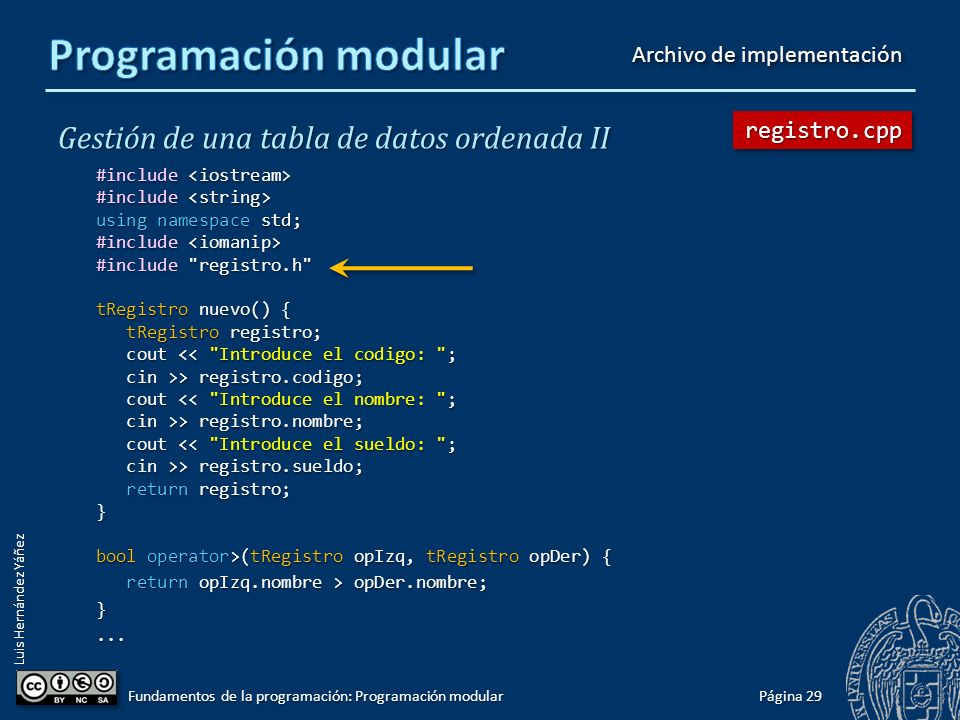 Programación modular

Archivo de implementación

Gestión de una tabla de datos ordenada II

registro.cpp

#include <iostream>
#include <string>
using namespace std;
#include <iomanip>
#include "registro.h"

tRegistro nuevo() {
   tRegistro registro;
   cout << "Introduce el codigo: ";
   cin >> registro.codigo;
   cout << "Introduce el nombre: ";
   cin >> registro.nombre;
   cout << "Introduce el sueldo: ";
   cin >> registro.sueldo;
   return registro;
}

bool operator>(tRegistro opIzq, tRegistro opDer) {
   return opIzq.nombre > opDer.nombre;
}
...

Luis Hernández Yáñez

BY NC SA

Fundamentos de la programación: Programación modular

Página 29